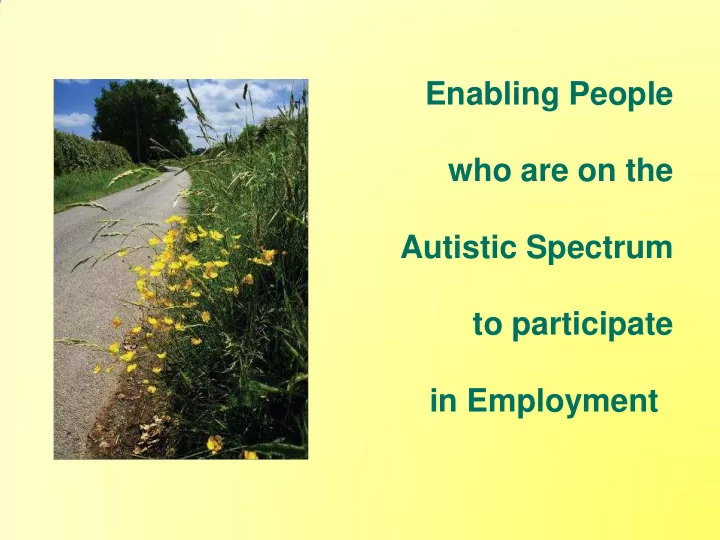 Enabling People

who are on the

Autistic Spectrum

to participate

in Employment